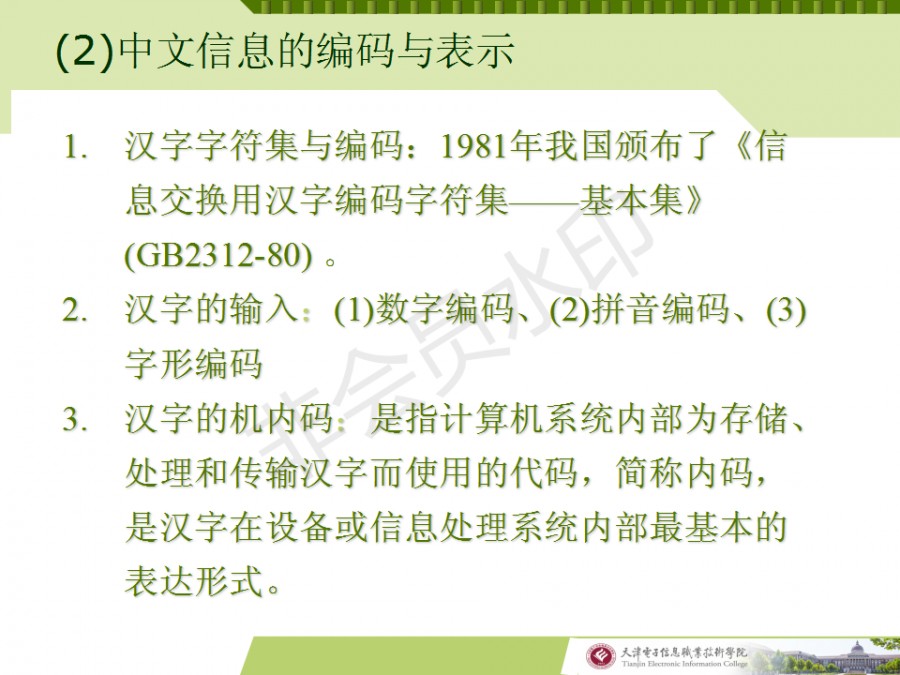 (2)中文信息的编码与表示

1. 汉字字符集与编码：1981年我国颁布了《信息交换用汉字编码字符集——基本集》(GB2312-80) 。

2. 汉字的输入：(1)数字编码、(2)拼音编码、(3)字形编码

3. 汉字的机内码：是指计算机系统内部为存储、处理和传输汉字而使用的代码，简称内码，是汉字在设备或信息处理系统内部最基本的表达形式。

非会员水印

天津电子信息职业技术学院
Tianjin Electronic Information College